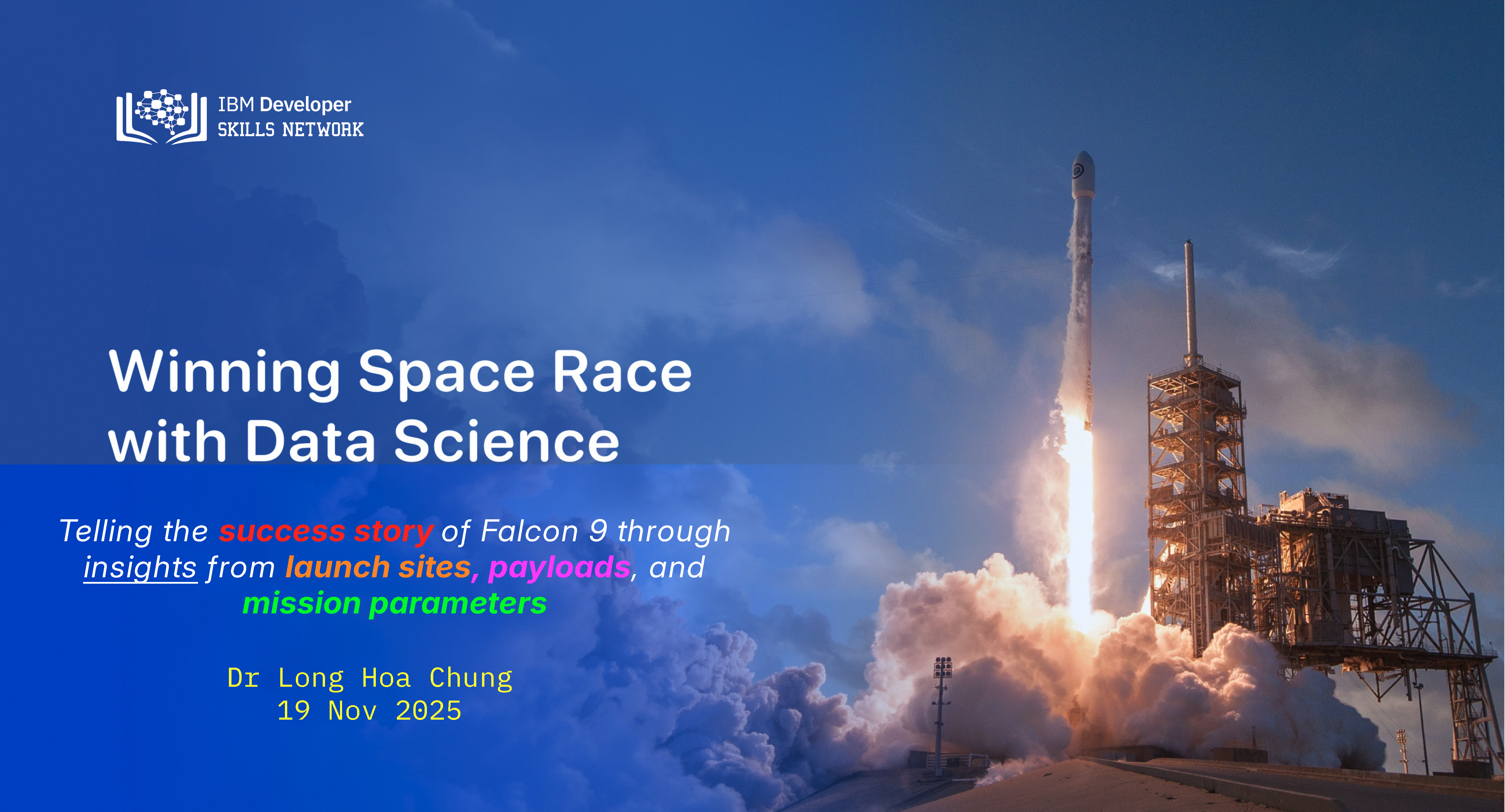 IBM Developer
SKILLS NETWORK

Winning Space Race with Data Science

Telling the success story of Falcon 9 through insights from launch sites, payloads, and mission parameters

Dr Long Hoa Chung
19 Nov 2025